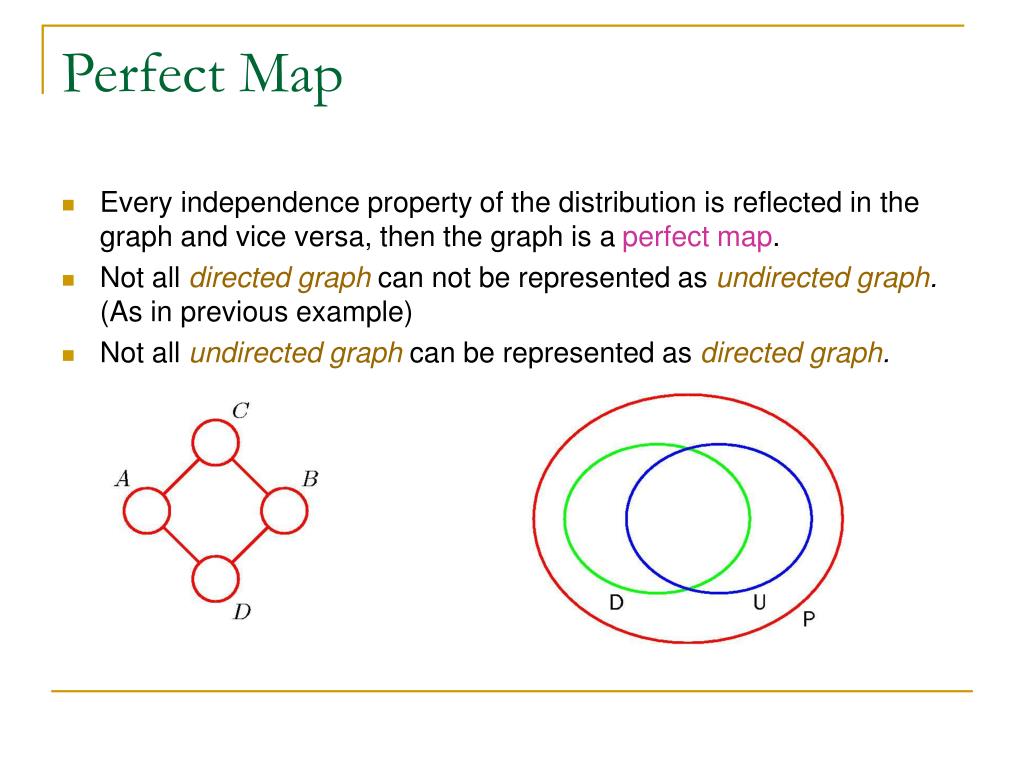 Perfect Map

Every independence property of the distribution is reflected in the graph and vice versa, then the graph is a perfect map.

Not all directed graph can not be represented as undirected graph. (As in previous example)

Not all undirected graph can be represented as directed graph.

C
A
B
D

D
U
P